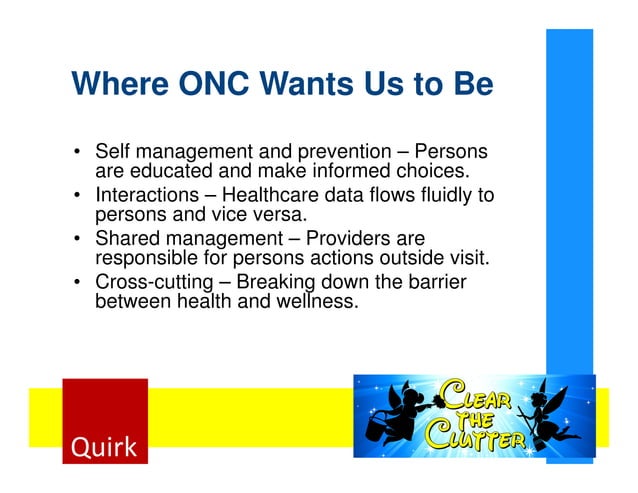 Where ONC Wants Us to Be

• Self management and prevention – Persons are educated and make informed choices.
• Interactions – Healthcare data flows fluidly to persons and vice versa.
• Shared management – Providers are responsible for persons actions outside visit.
• Cross-cutting – Breaking down the barrier between health and wellness.

Quirk

CLEAR THE CLUTTER